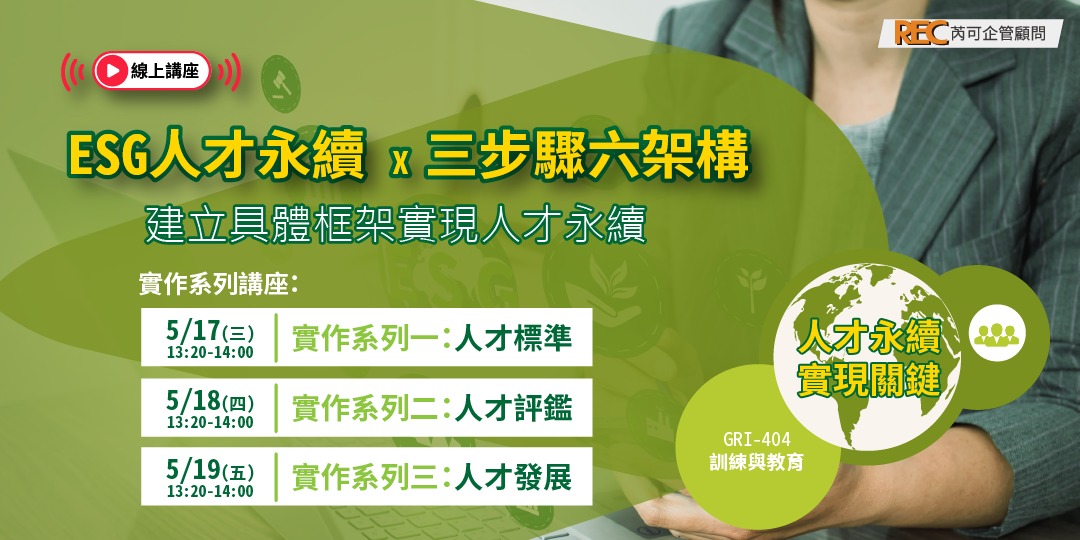 REC 芮可企管顧問

線上講座

ESG人才永續 x 三步驟六架構

建立具體框架實現人才永續

實作系列講座：

5/17(三)
13:20-14:00
實作系列一：人才標準

5/18(四)
13:20-14:00
實作系列二：人才評鑑

5/19(五)
13:20-14:00
實作系列三：人才發展

人才永續
實現關鍵

GRI-404
訓練與教育